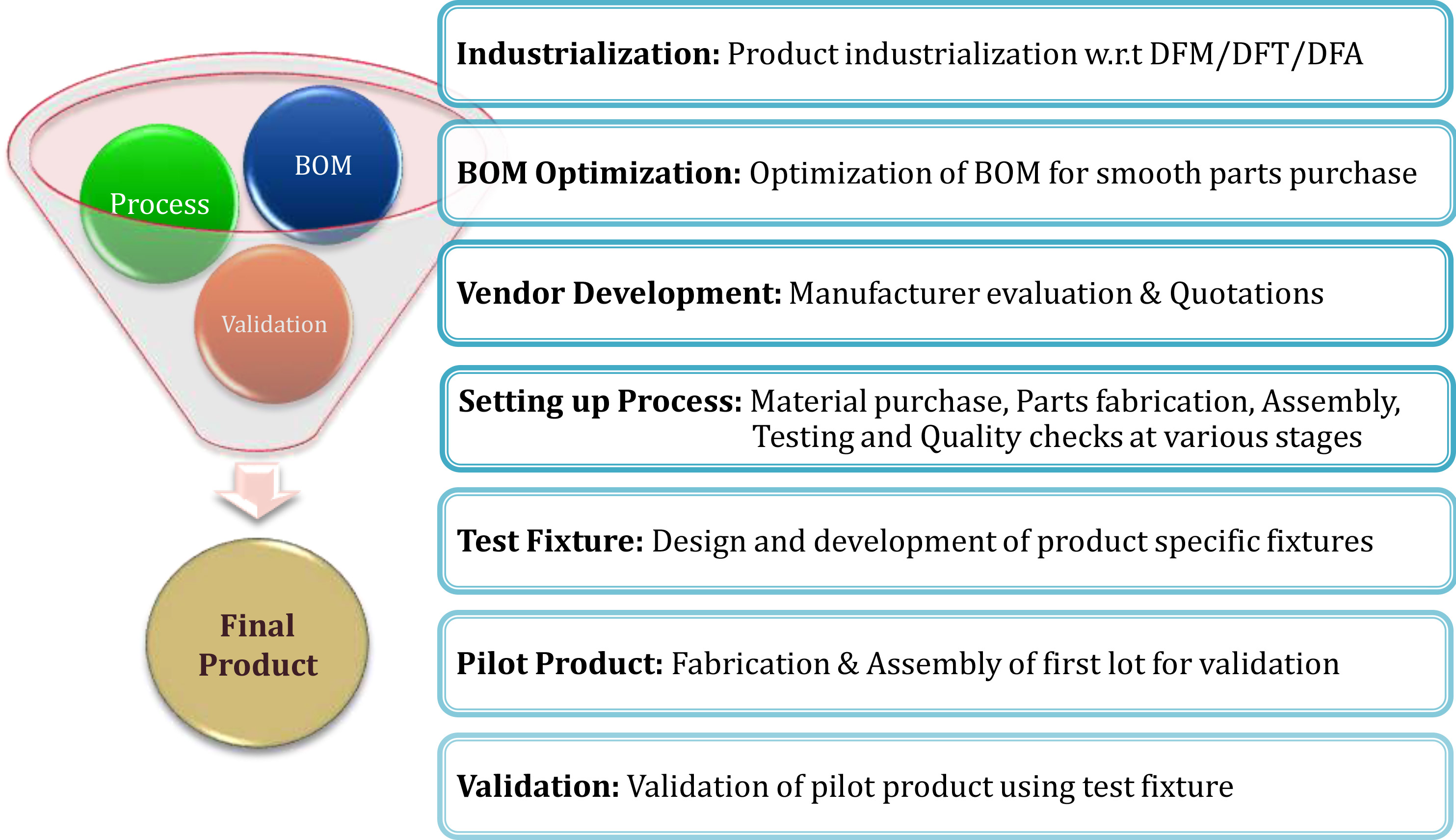 Process

BOM

Validation

Final Product

Industrialization: Product industrialization w.r.t DFM/DFT/DFA

BOM Optimization: Optimization of BOM for smooth parts purchase

Vendor Development: Manufacturer evaluation & Quotations

Setting up Process: Material purchase, Parts fabrication, Assembly, Testing and Quality checks at various stages

Test Fixture: Design and development of product specific fixtures

Pilot Product: Fabrication & Assembly of first lot for validation

Validation: Validation of pilot product using test fixture